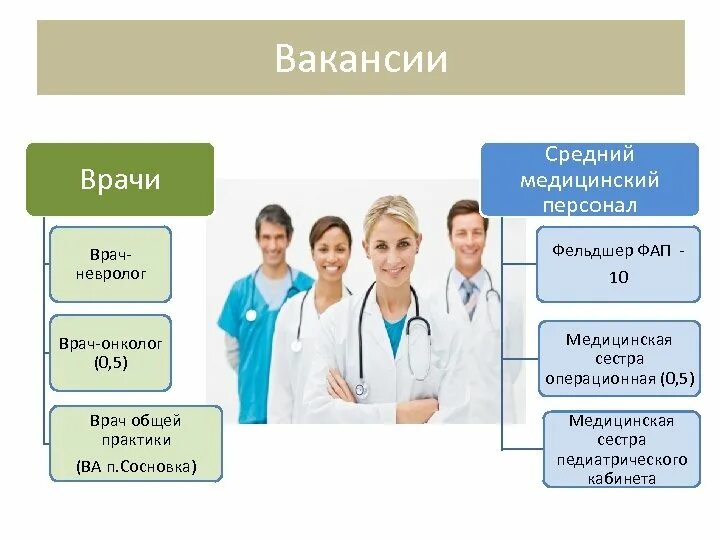 Вакансии

Врачи

Врач-невролог

Врач-онколог (0,5)

Врач общей практики (ВА п.Сосновка)

Средний медицинский персонал

Фельдшер ФАП - 10

Медицинская сестра операционная (0,5)

Медицинская сестра педиатрического кабинета